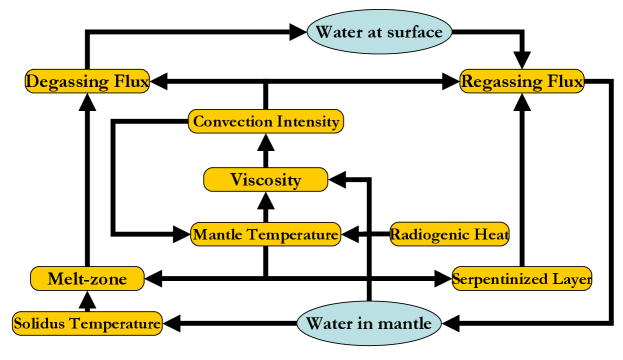 Water at surface

Degassing Flux

Regassing Flux

Convection Intensity

Viscosity

Mantle Temperature

Radiogenic Heat

Melt-zone

Serpentinized Layer

Solidus Temperature

Water in mantle